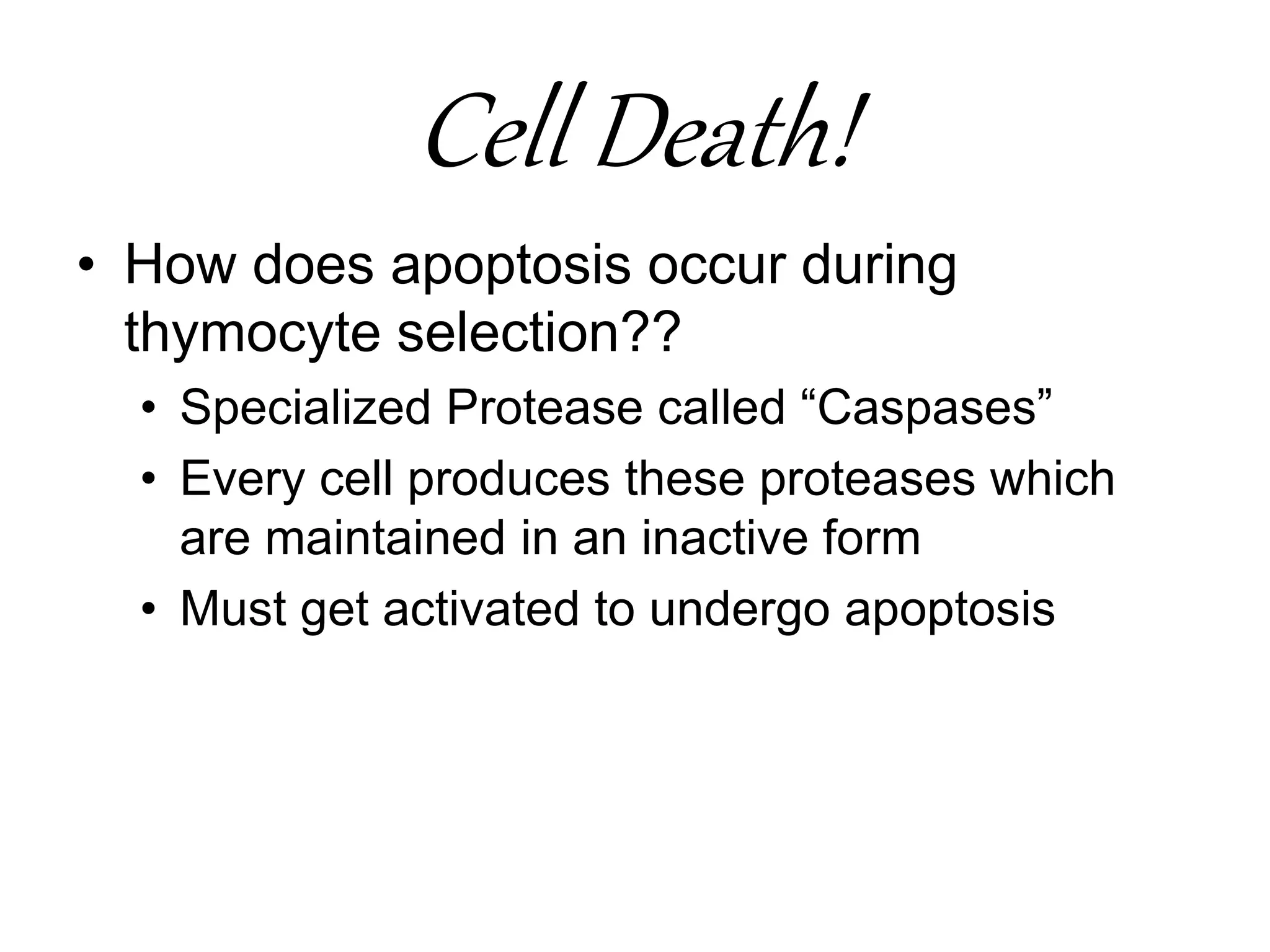 Cell Death!

• How does apoptosis occur during thymocyte selection??
  • Specialized Protease called “Caspases”
  • Every cell produces these proteases which are maintained in an inactive form
  • Must get activated to undergo apoptosis